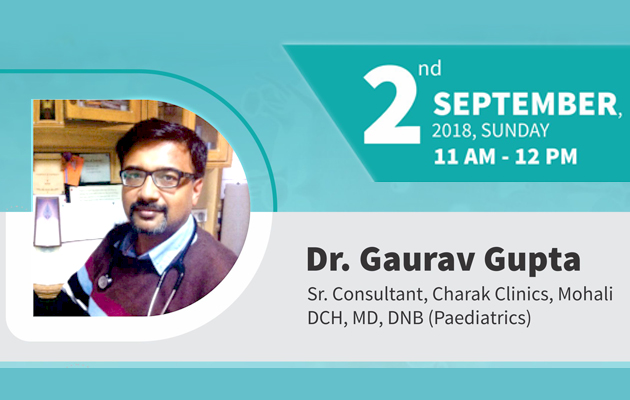 2nd SEPTEMBER, 2018, SUNDAY
11 AM - 12 PM

Dr. Gaurav Gupta
Sr. Consultant, Charak Clinics, Mohali
DCH, MD, DNB (Paediatrics)